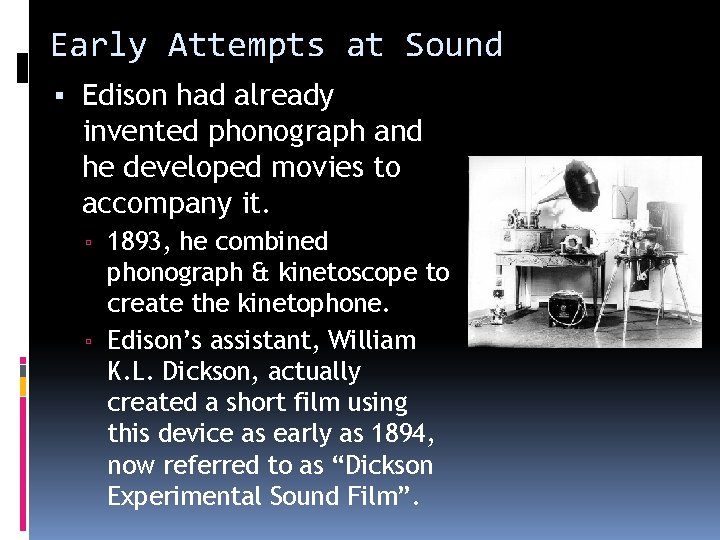 Early Attempts at Sound

▪ Edison had already invented phonograph and he developed movies to accompany it.
  ▫ 1893, he combined phonograph & kinetoscope to create the kinetophone.
  ▫ Edison's assistant, William K.L. Dickson, actually created a short film using this device as early as 1894, now referred to as "Dickson Experimental Sound Film".